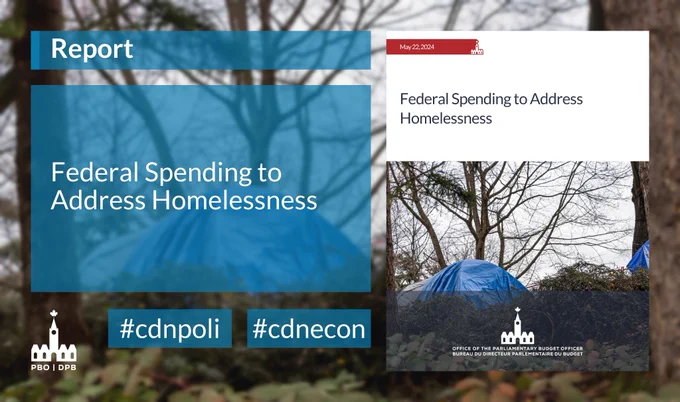 Report

Federal Spending to Address Homelessness

#cdnpoli

#cdnecon

PBO | DPB

May 22, 2024

Federal Spending to Address Homelessness

OFFICE OF THE PARLIAMENTARY BUDGET OFFICER
BUREAU DU DIRECTEUR PARLEMENTAIRE DU BUDGET